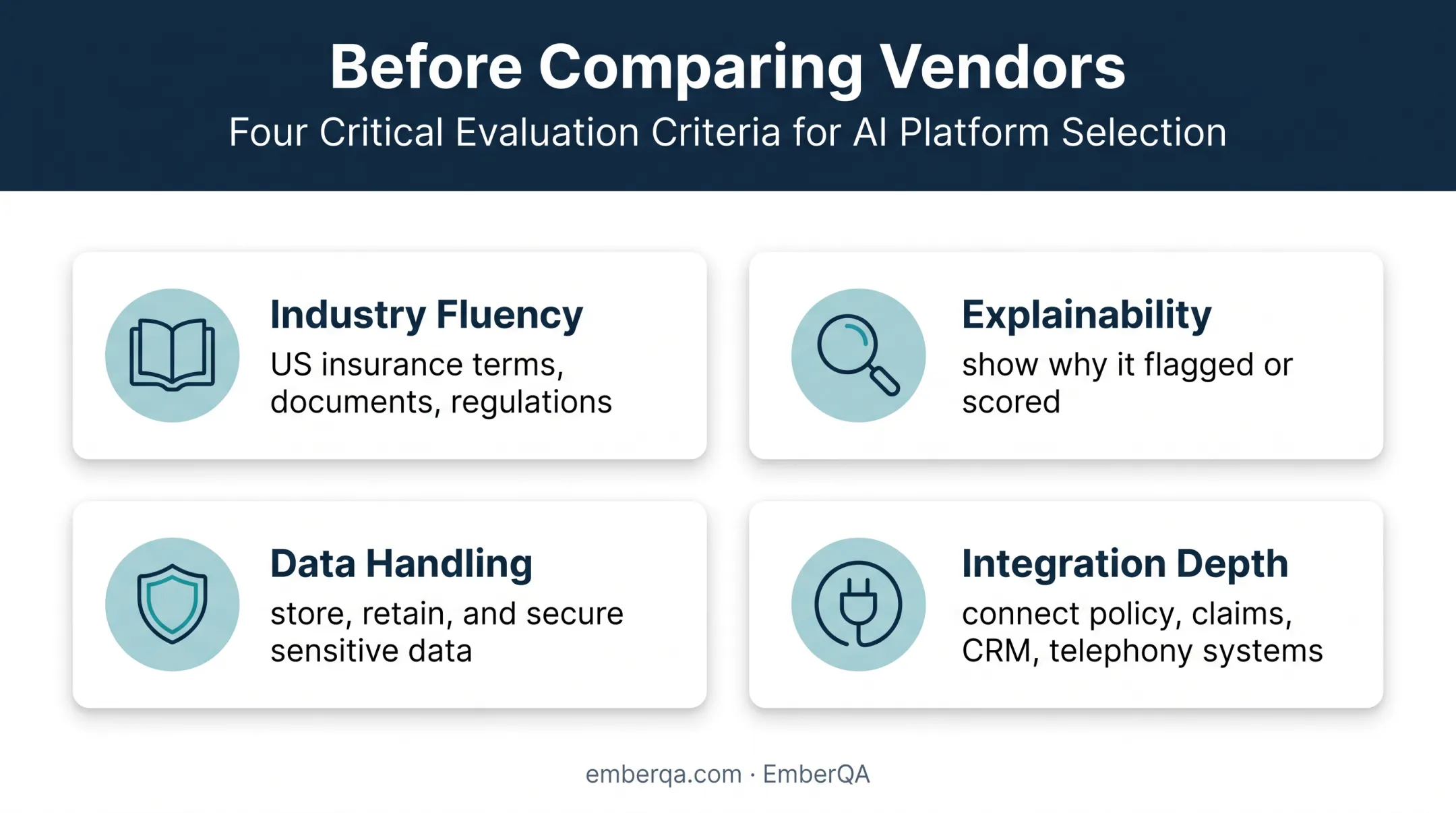 Before Comparing Vendors
Four Critical Evaluation Criteria for AI Platform Selection

Industry Fluency
US insurance terms, documents, regulations

Explainability
show why it flagged or scored

Data Handling
store, retain, and secure sensitive data

Integration Depth
connect policy, claims, CRM, telephony systems

emberqa.com · EmberQA